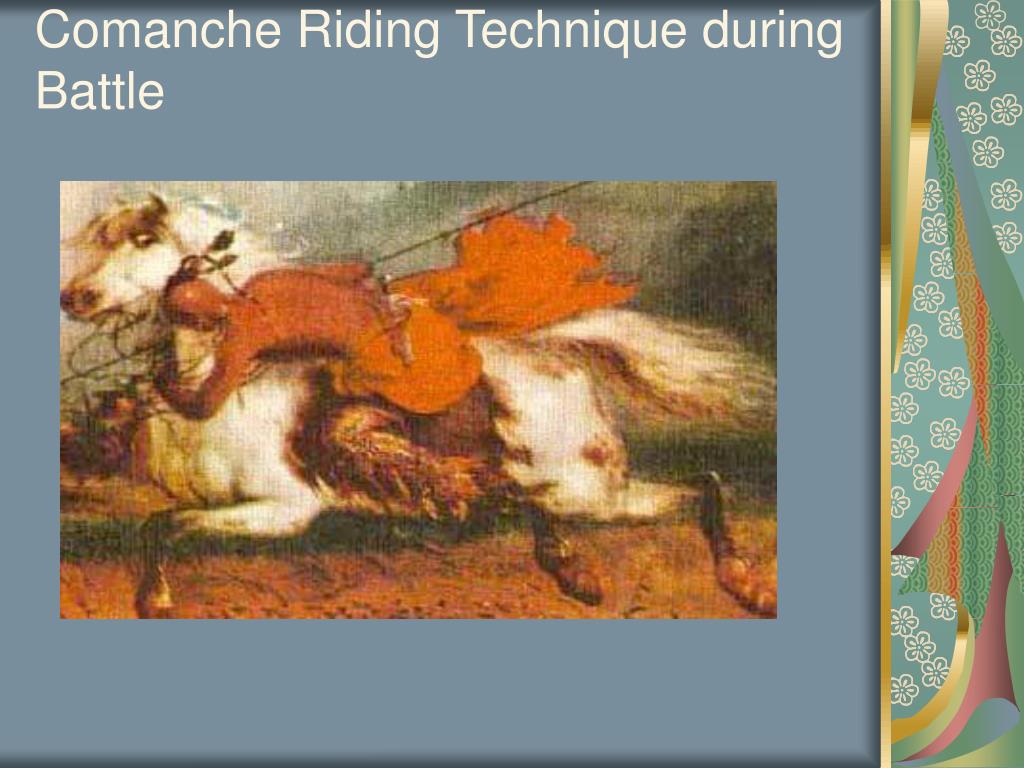 Comanche Riding Technique during Battle